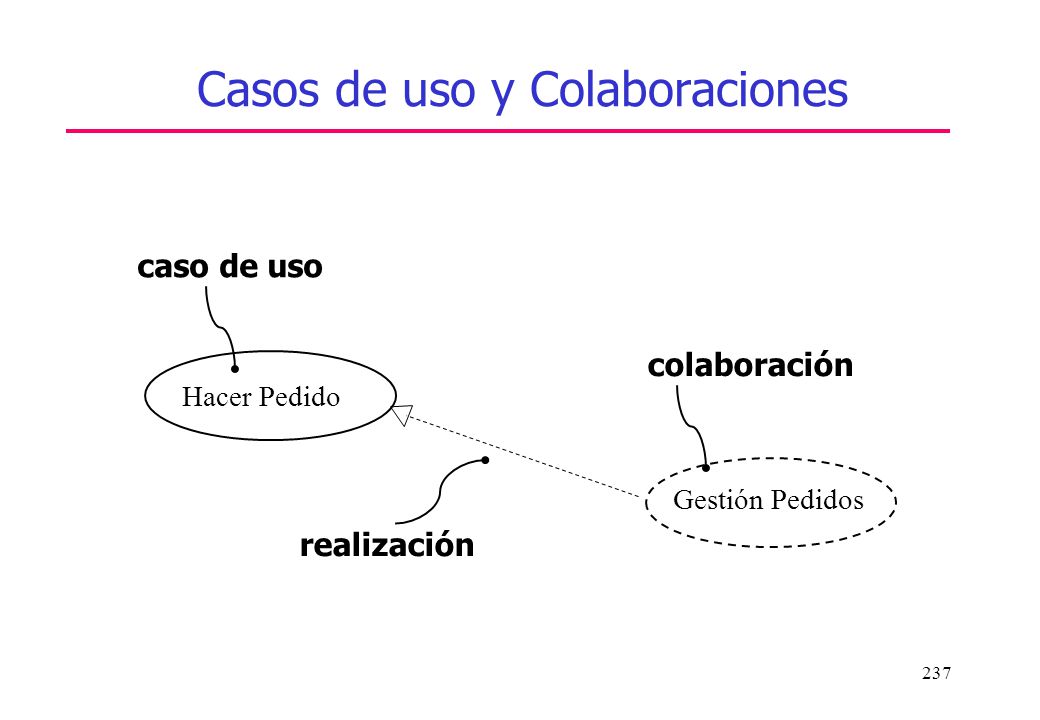 Casos de uso y Colaboraciones

caso de uso

Hacer Pedido

colaboración

Gestión Pedidos

realización

237